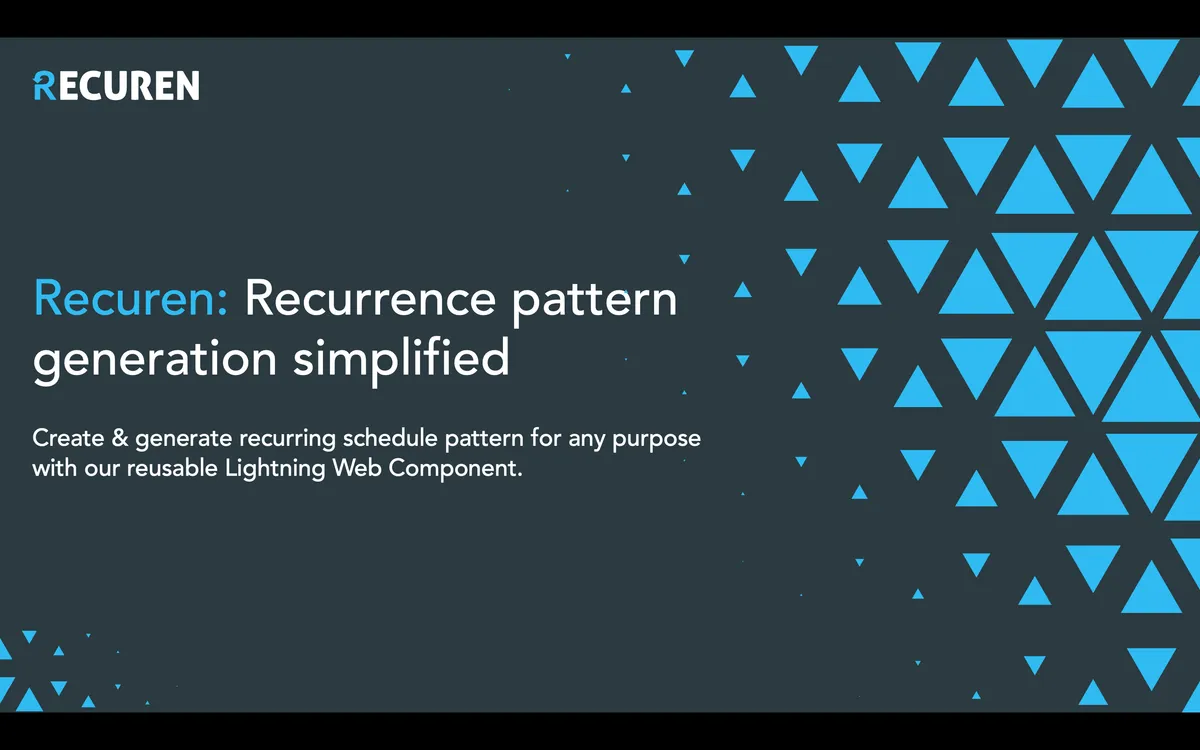 RECUREN

Recuren: Recurrence pattern generation simplified

Create & generate recurring schedule pattern for any purpose with our reusable Lightning Web Component.